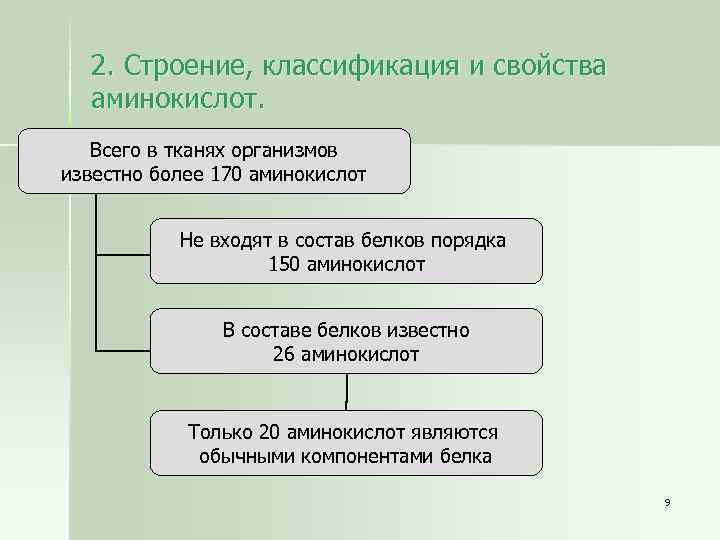 2. Строение, классификация и свойства аминокислот.

Всего в тканях организмов известно более 170 аминокислот

Не входят в состав белков порядка 150 аминокислот

В составе белков известно 26 аминокислот

Только 20 аминокислот являются обычными компонентами белка

9